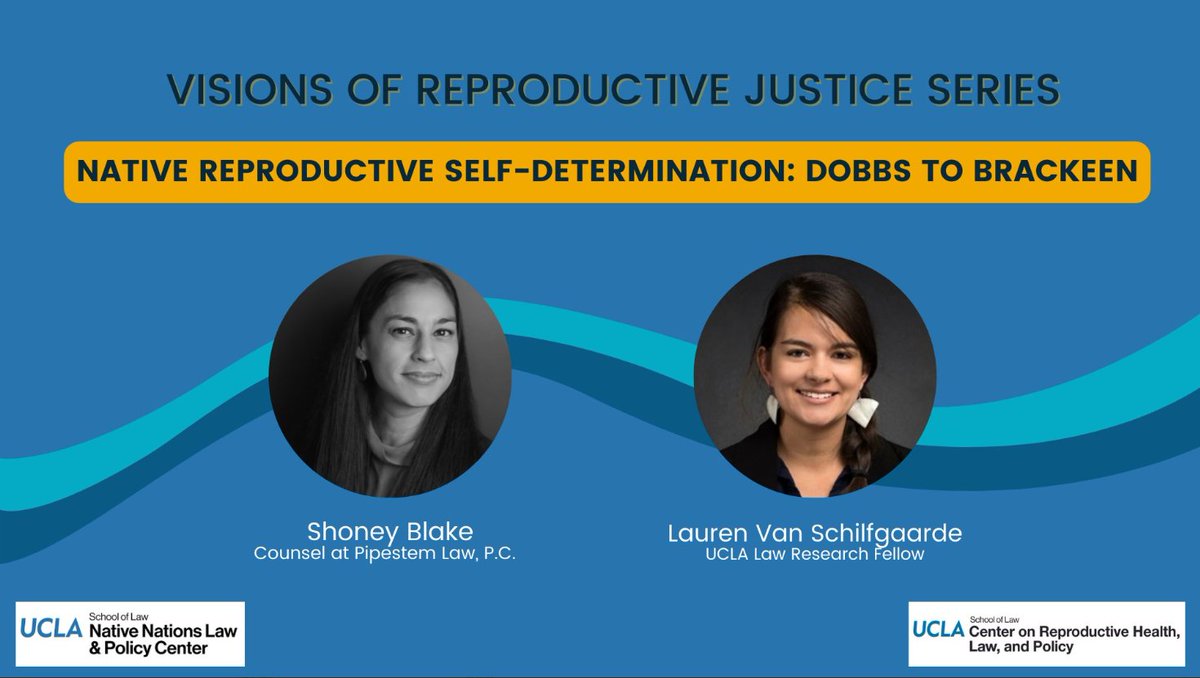 VISIONS OF REPRODUCTIVE JUSTICE SERIES

NATIVE REPRODUCTIVE SELF-DETERMINATION: DOBBS TO BRACKEEN

Shoney Blake
Counsel at Pipestem Law, P.C.

Lauren Van Schilfgaarde
UCLA Law Research Fellow

UCLA School of Law Native Nations Law & Policy Center

UCLA School of Law Center on Reproductive Health, Law, and Policy